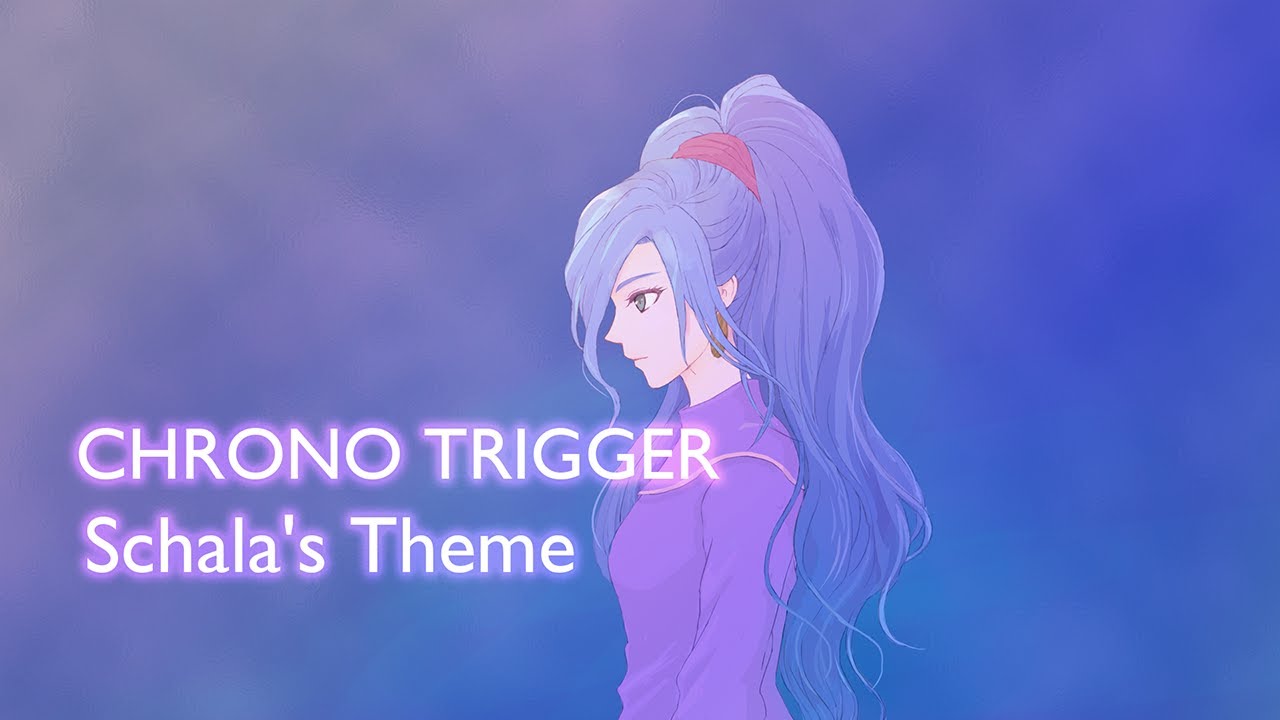 CHRONO TRIGGER
Schala's Theme